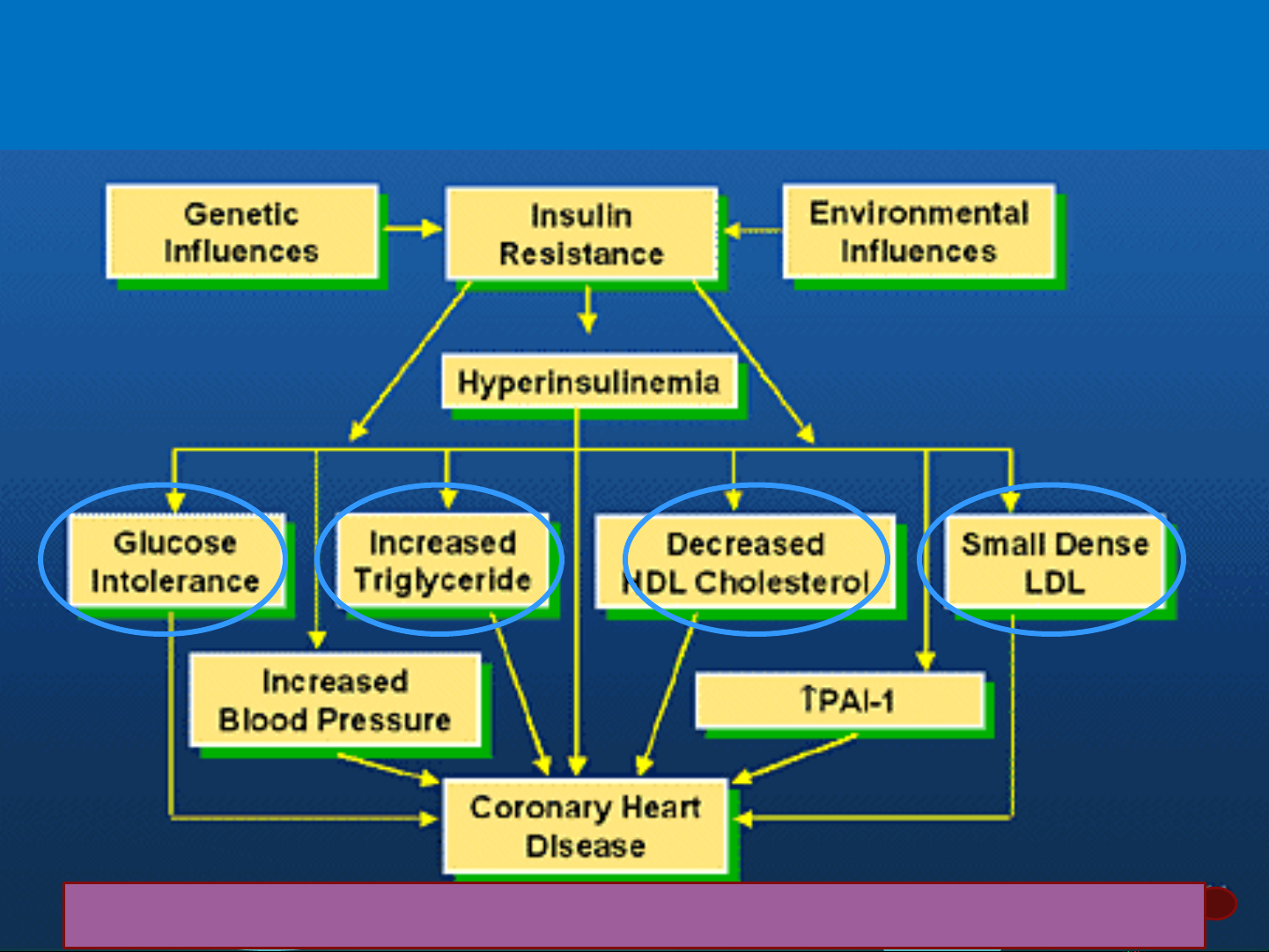 Genetic Influences

Insulin Resistance

Environmental Influences

Hyperinsulinemia

Glucose Intolerance

Increased Triglyceride

Decreased HDL Cholesterol

Small Dense LDL

Increased Blood Pressure

↑PAI-1

Coronary Heart Disease